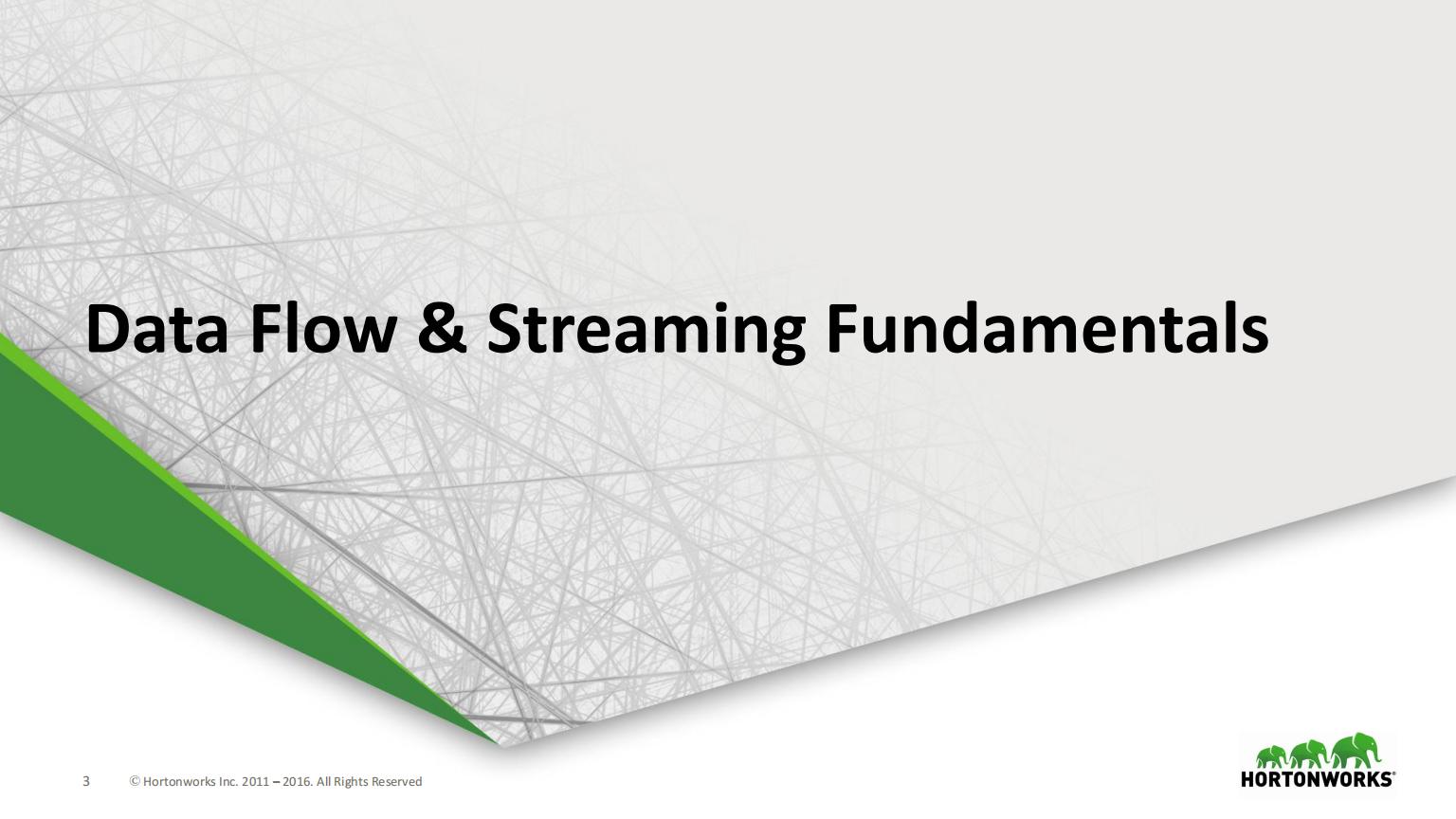 Data Flow & Streaming Fundamentals

3 © Hortonworks Inc. 2011 – 2016. All Rights Reserved

HORTONWORKS®